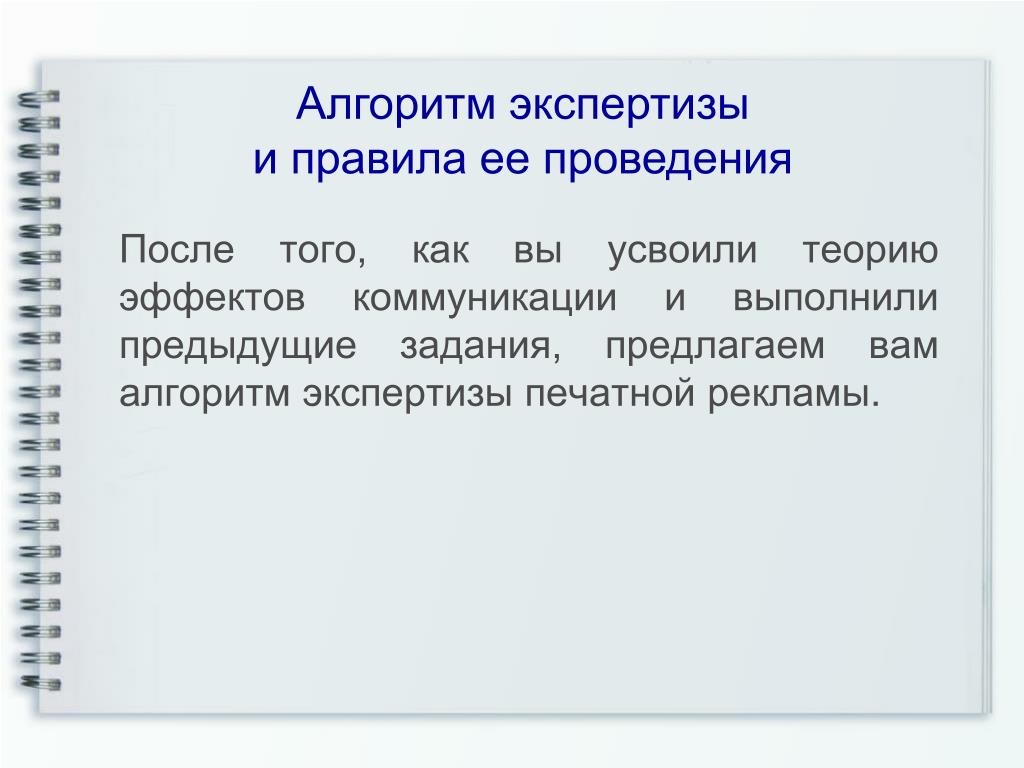 Алгоритм экспертизы
и правила ее проведения

После того, как вы усвоили теорию эффектов коммуникации и выполнили предыдущие задания, предлагаем вам алгоритм экспертизы печатной рекламы.